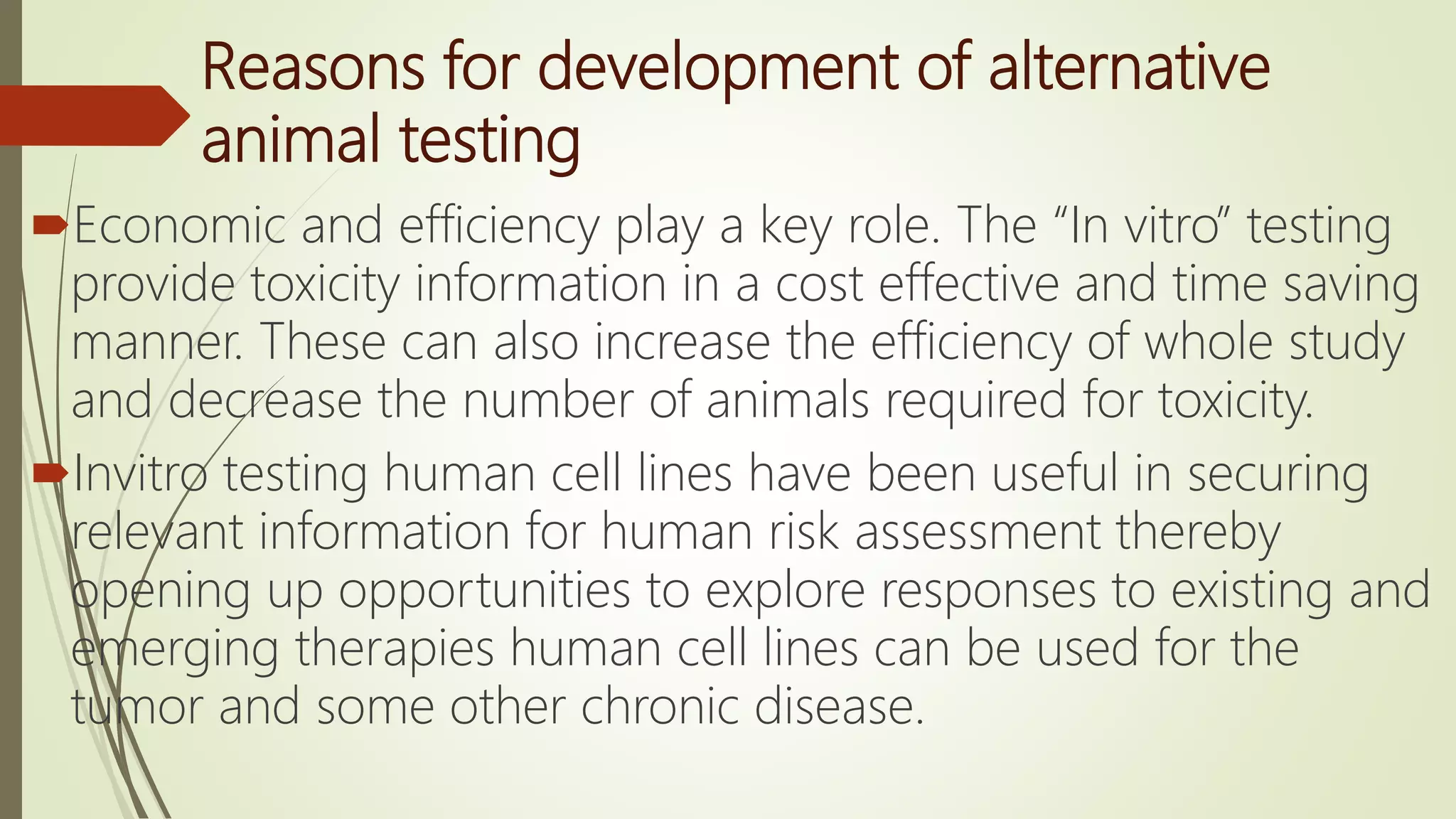 Reasons for development of alternative animal testing

Economic and efficiency play a key role. The “In vitro” testing provide toxicity information in a cost effective and time saving manner. These can also increase the efficiency of whole study and decrease the number of animals required for toxicity.

Invitro testing human cell lines have been useful in securing relevant information for human risk assessment thereby opening up opportunities to explore responses to existing and emerging therapies human cell lines can be used for the tumor and some other chronic disease.